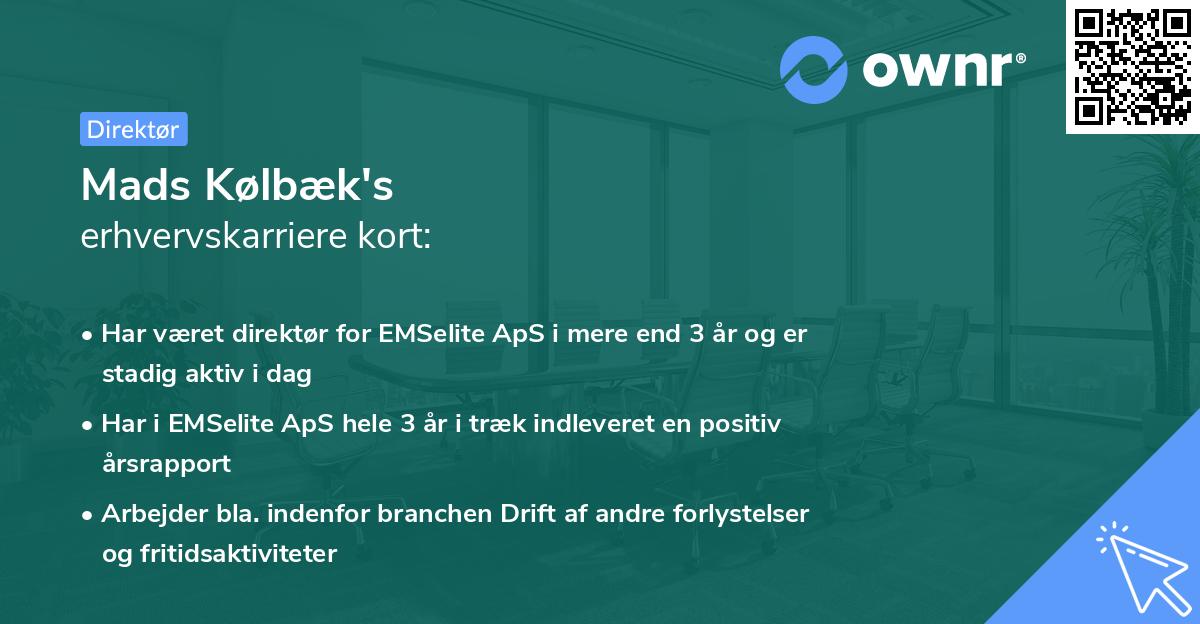 ownr®

Direktør

Mads Kølbæk's
erhvervskarriere kort:

• Har været direktør for EMSelite ApS i mere end 3 år og er stadig aktiv i dag
• Har i EMSelite ApS hele 3 år i træk indleveret en positiv årsrapport
• Arbejder bla. indenfor branchen Drift af andre forlystelser og fritidsaktiviteter